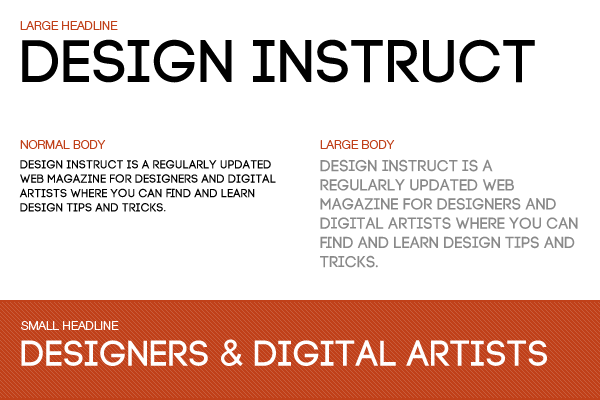 LARGE HEADLINE
DESIGN INSTRUCT

NORMAL BODY
DESIGN INSTRUCT IS A REGULARLY UPDATED WEB MAGAZINE FOR DESIGNERS AND DIGITAL ARTISTS WHERE YOU CAN FIND AND LEARN DESIGN TIPS AND TRICKS.

LARGE BODY
DESIGN INSTRUCT IS A REGULARLY UPDATED WEB MAGAZINE FOR DESIGNERS AND DIGITAL ARTISTS WHERE YOU CAN FIND AND LEARN DESIGN TIPS AND TRICKS.

SMALL HEADLINE
DESIGNERS & DIGITAL ARTISTS